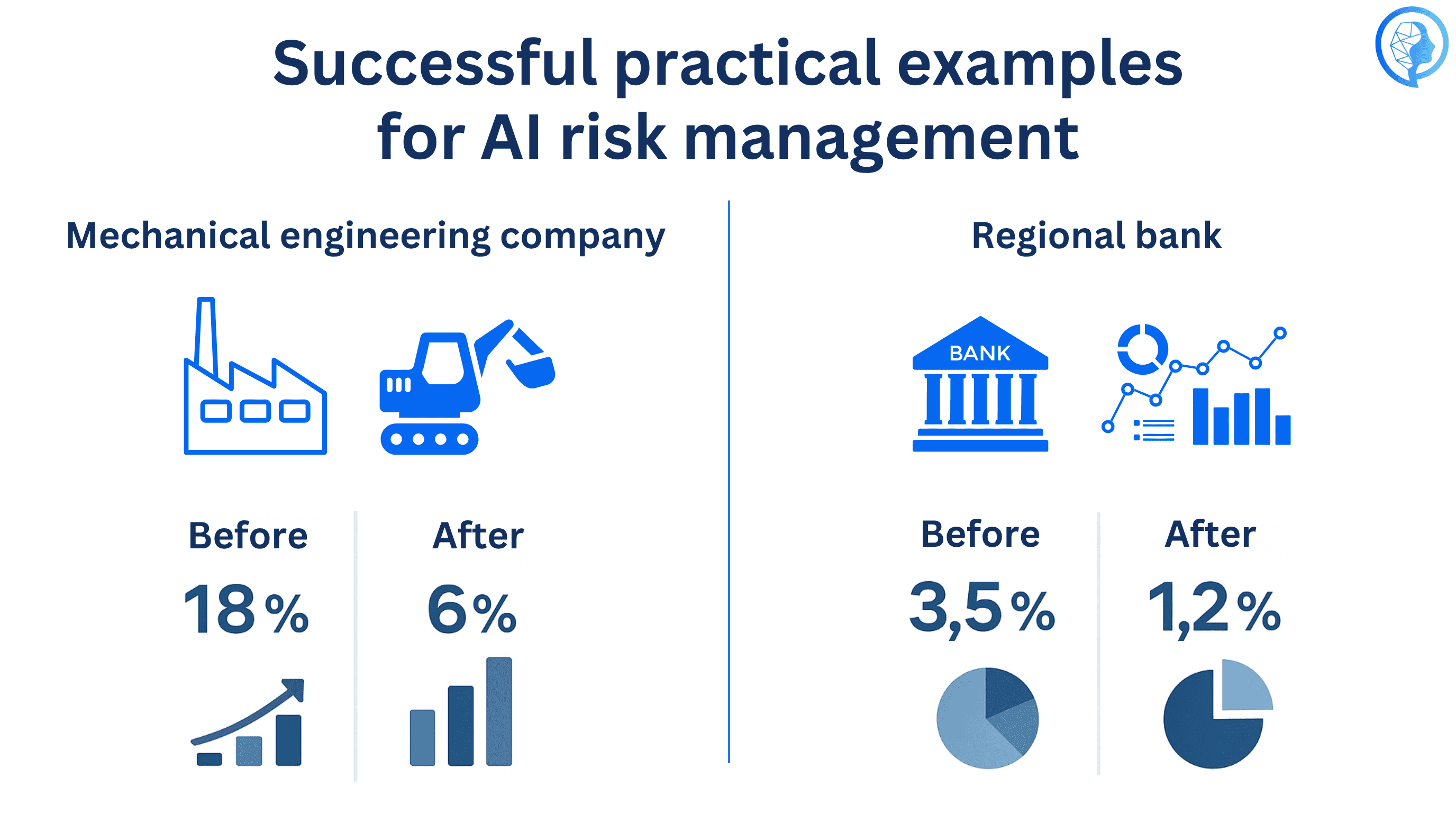 Successful practical examples for AI risk management

Mechanical engineering company

Before

18%

After

6%

Regional bank

BANK

Before

3,5%

After

1,2%